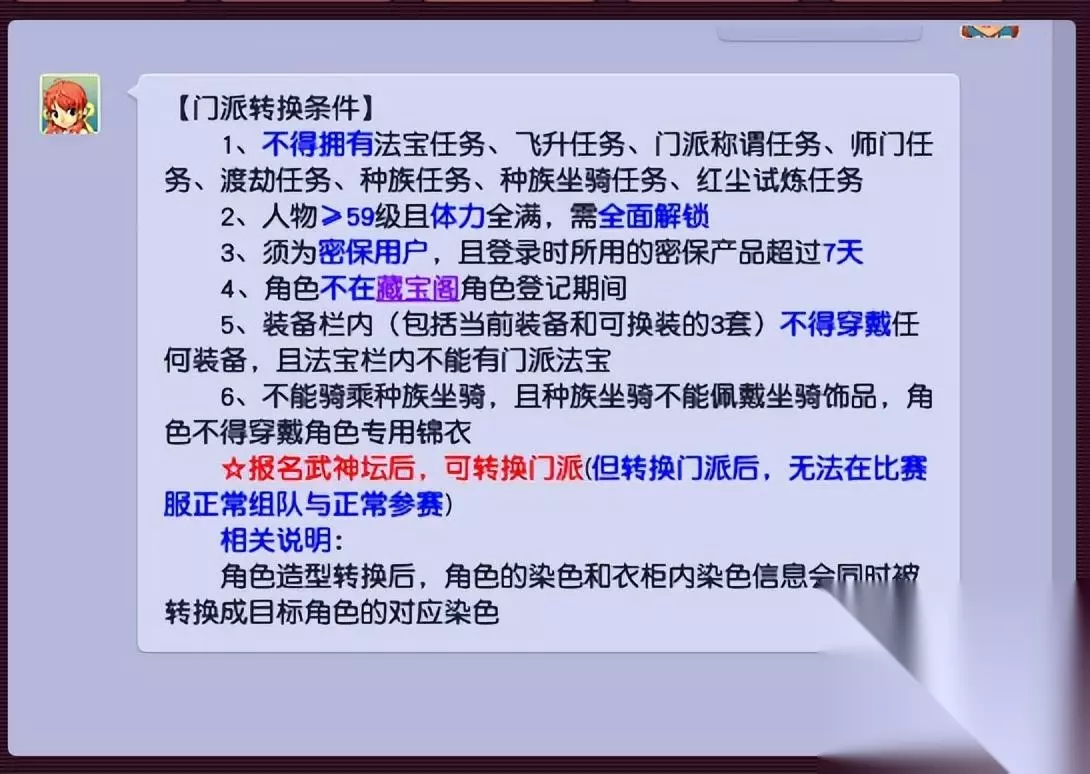 【门派转换条件】

1、不得拥有法宝任务、飞升任务、门派称谓任务、师门任务、渡劫任务、种族任务、种族坐骑任务、红尘试炼任务

2、人物≥59级且体力全满，需全面解锁

3、须为密保用户，且登录时所用的密保产品超过7天

4、角色不在藏宝阁角色登记期间

5、装备栏内（包括当前装备和可换装的3套）不得穿戴任何装备，且法宝栏内不能有门派法宝

6、不能骑乘种族坐骑，且种族坐骑不能佩戴坐骑饰品，角色不得穿戴角色专用锦衣

☆报名武神坛后，可转换门派(但转换门派后，无法在比赛服正常组队与正常参赛)

相关说明:

角色造型转换后，角色的染色和衣柜内染色信息会同时被转换成目标角色的对应染色